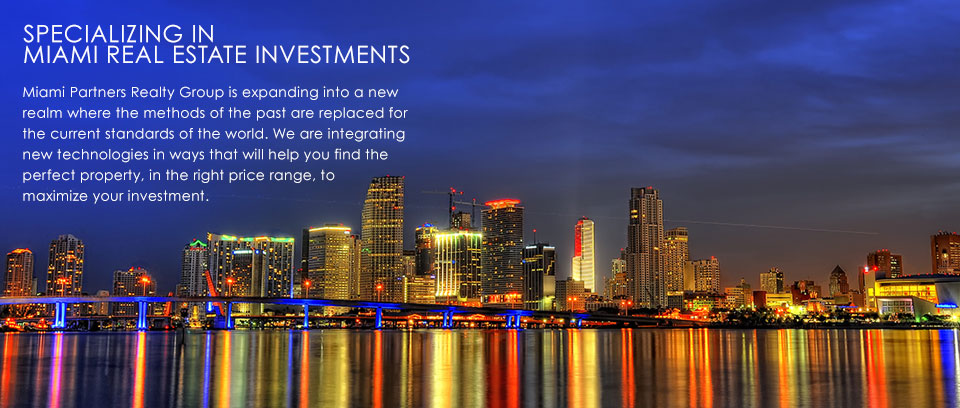 SPECIALIZING IN
MIAMI REAL ESTATE INVESTMENTS

Miami Partners Realty Group is expanding into a new realm where the methods of the past are replaced for the current standards of the world. We are integrating new technologies in ways that will help you find the perfect property, in the right price range, to maximize your investment.